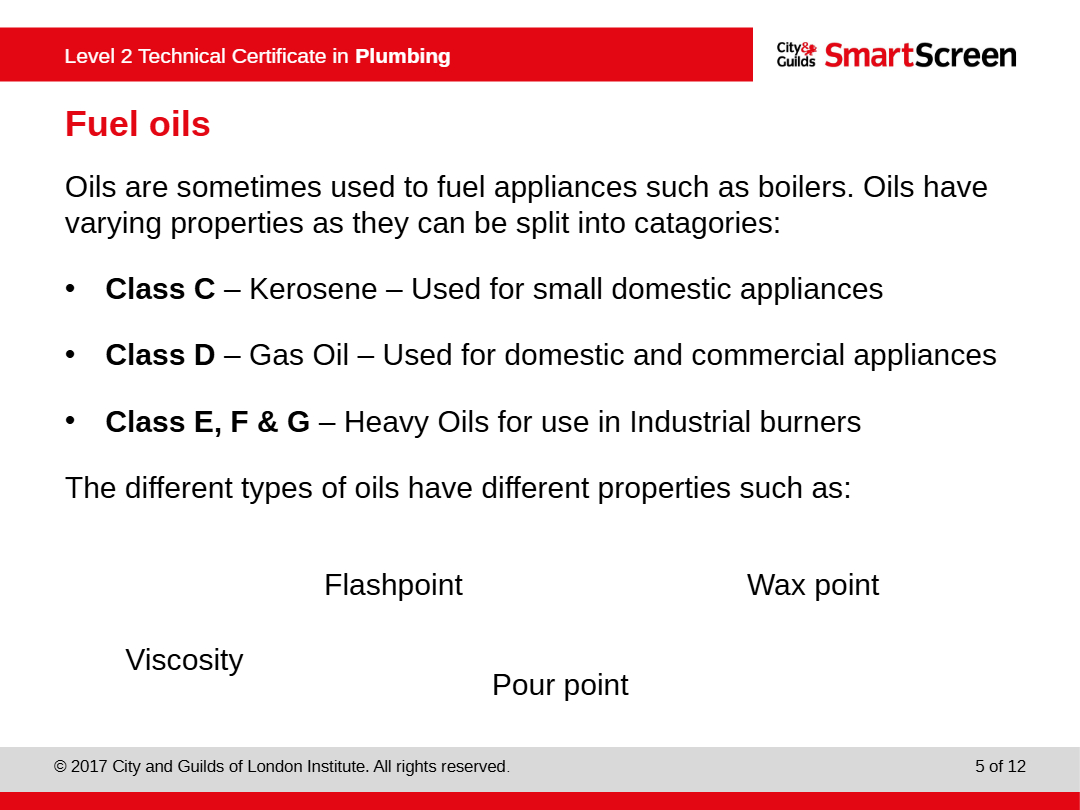 Level 2 Technical Certificate in Plumbing

City & Guilds SmartScreen

Fuel oils

Oils are sometimes used to fuel appliances such as boilers. Oils have varying properties as they can be split into catagories:

• Class C – Kerosene – Used for small domestic appliances

• Class D – Gas Oil – Used for domestic and commercial appliances

• Class E, F & G – Heavy Oils for use in Industrial burners

The different types of oils have different properties such as:

Flashpoint

Wax point

Viscosity

Pour point

© 2017 City and Guilds of London Institute. All rights reserved.

5 of 12